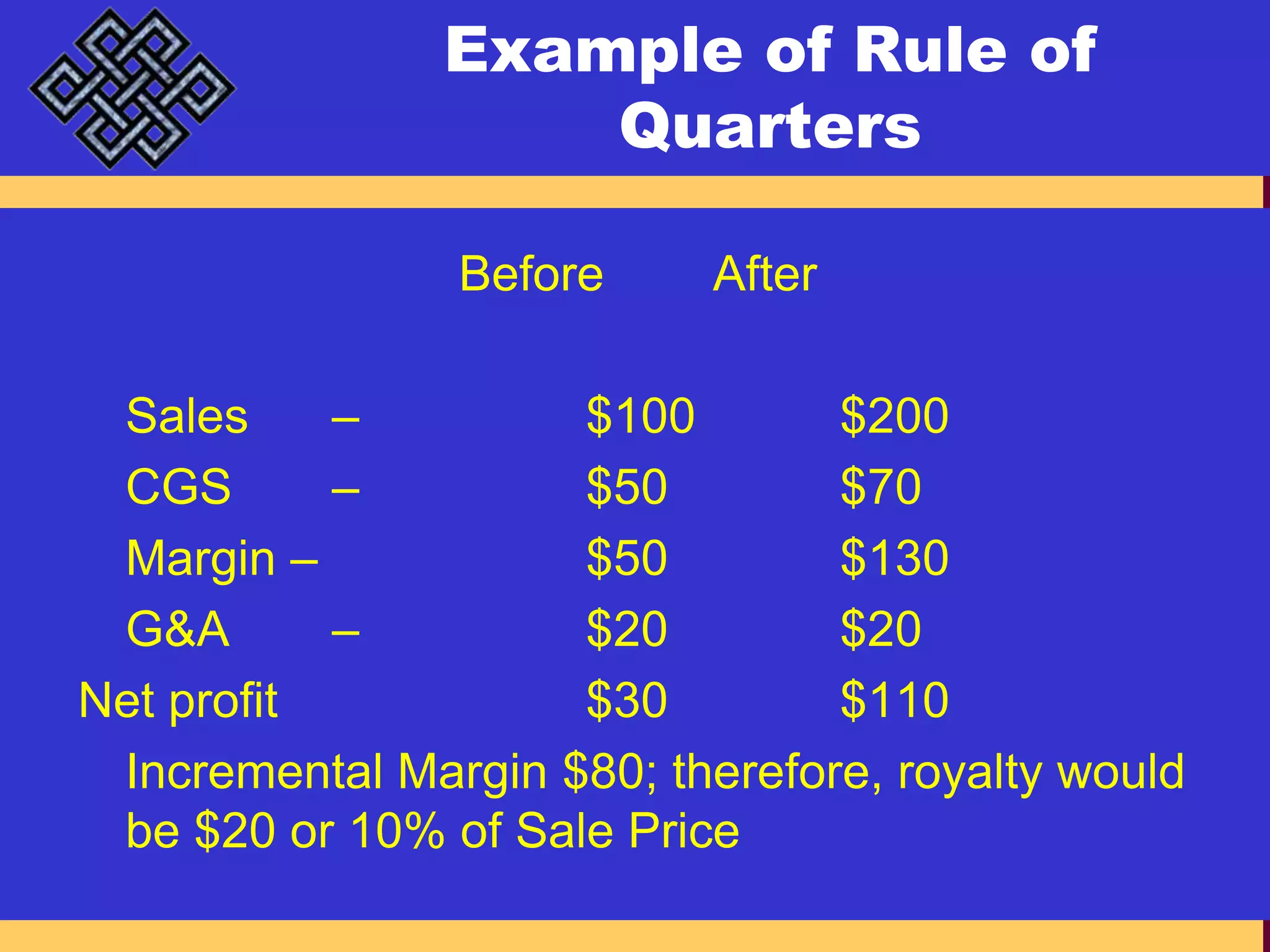 Example of Rule of Quarters

| | Before | After |
|---|---|---|
| Sales – | \$100 | \$200 |
| CGS – | \$50 | \$70 |
| Margin – | \$50 | \$130 |
| G&A – | \$20 | \$20 |
| Net profit | \$30 | \$110 |

Incremental Margin \$80; therefore, royalty would be \$20 or 10% of Sale Price